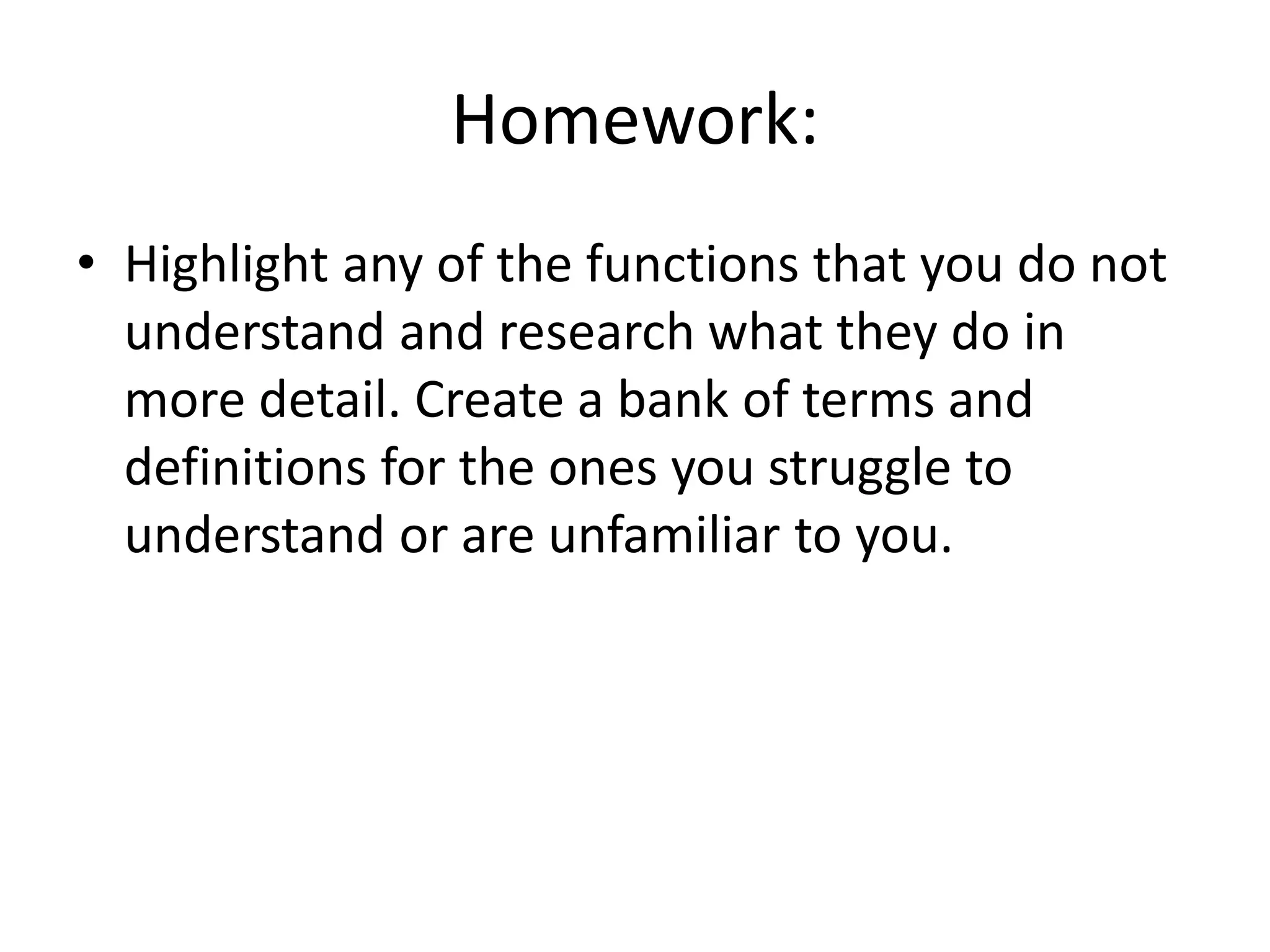 Homework:

• Highlight any of the functions that you do not understand and research what they do in more detail. Create a bank of terms and definitions for the ones you struggle to understand or are unfamiliar to you.